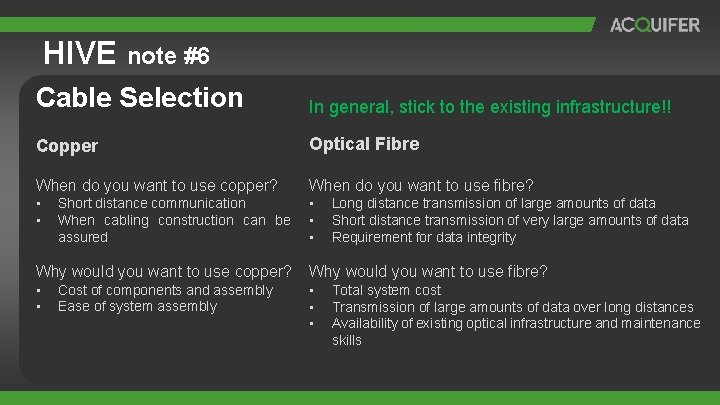 ACQUIFER

HIVE note #6

Cable Selection

In general, stick to the existing infrastructure!!

Copper

When do you want to use copper?
▪ Short distance communication
▪ When cabling construction can be assured

Why would you want to use copper?
▪ Cost of components and assembly
▪ Ease of system assembly

Optical Fibre

When do you want to use fibre?
▪ Long distance transmission of large amounts of data
▪ Short distance transmission of very large amounts of data
▪ Requirement for data integrity

Why would you want to use fibre?
▪ Total system cost
▪ Transmission of large amounts of data over long distances
▪ Availability of existing optical infrastructure and maintenance skills